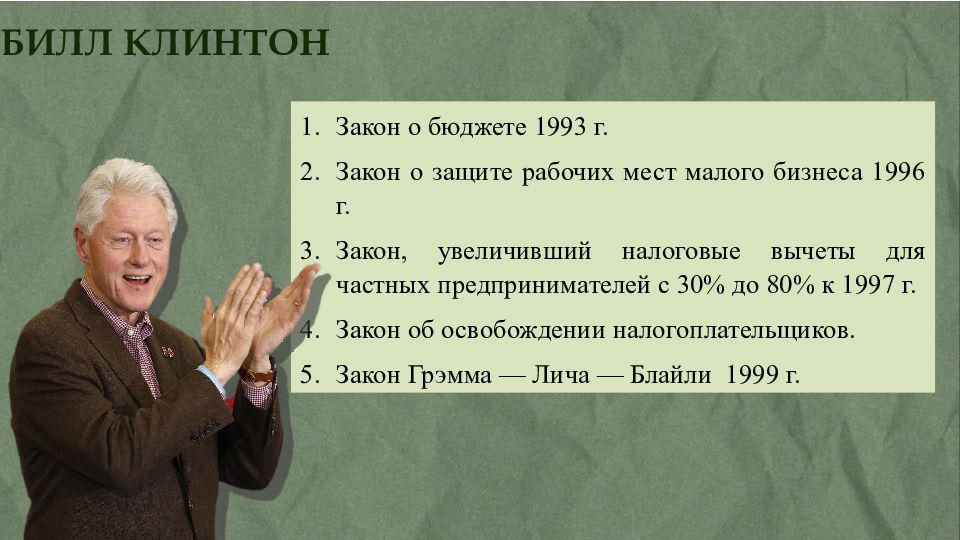 БИЛЛ КЛИНТОН

1. Закон о бюджете 1993 г.
2. Закон о защите рабочих мест малого бизнеса 1996 г.
3. Закон, увеличивший налоговые вычеты для частных предпринимателей с 30% до 80% к 1997 г.
4. Закон об освобождении налогоплательщиков.
5. Закон Грэмма — Лича — Блайли 1999 г.